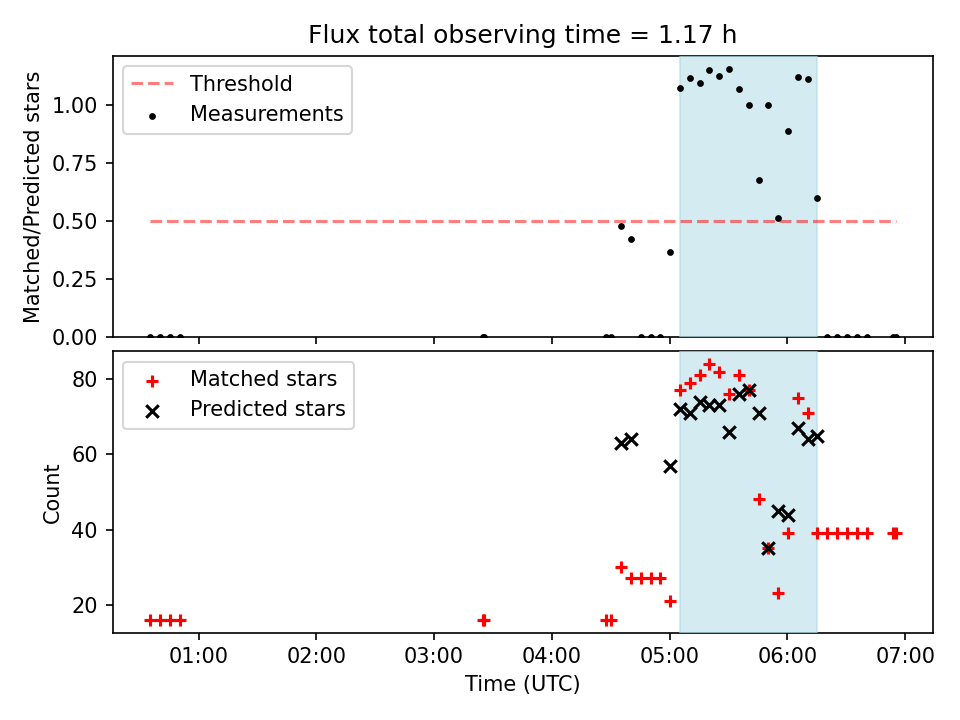 Flux total observing time = 1.17 h

Threshold
Measurements

Matched/Predicted stars

1.00
0.75
0.50
0.25
0.00

Matched stars
Predicted stars

Count

80
60
40
20

01:00
02:00
03:00
04:00
05:00
06:00
07:00

Time (UTC)